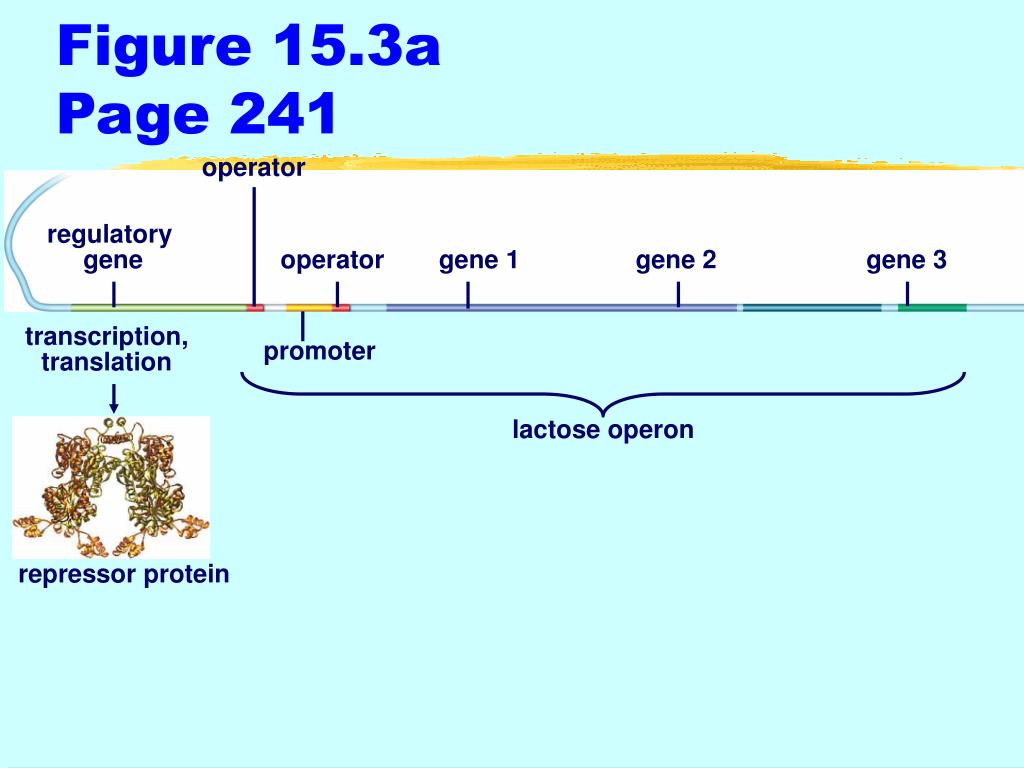 Figure 15.3a
Page 241

operator

regulatory gene

operator

gene 1

gene 2

gene 3

transcription, translation

promoter

lactose operon

repressor protein